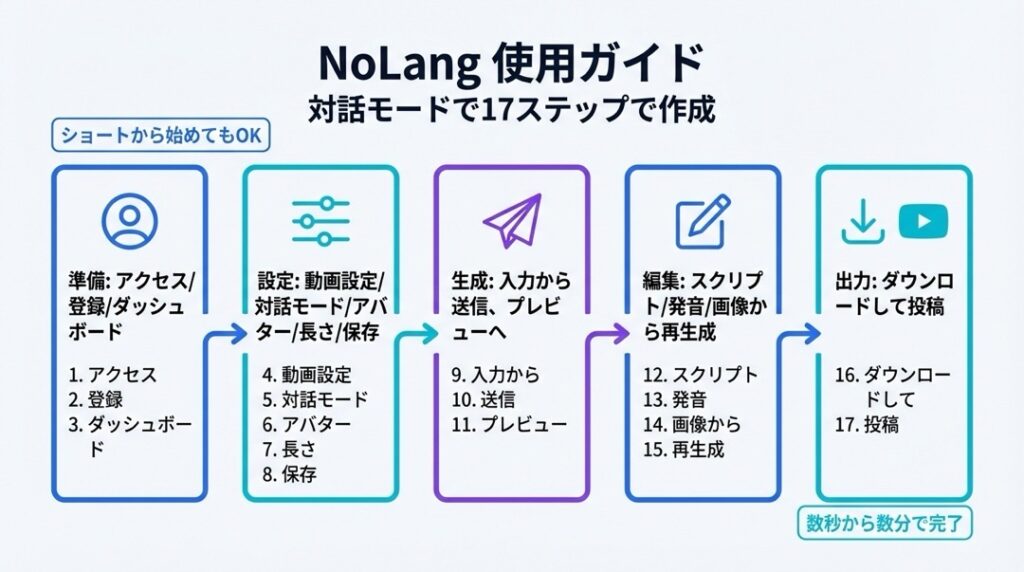 NoLang 使用ガイド
対話モードで17ステップで作成

ショートから始めてもOK

準備: アクセス/登録/ダッシュボード

1. アクセス
2. 登録
3. ダッシュボード

設定: 動画設定/対話モード/アバター/長さ/保存

4. 動画設定
5. 対話モード
6. アバター
7. 長さ
8. 保存

生成: 入力から送信、プレビューへ

9. 入力から
10. 送信
11. プレビュー

編集: スクリプト/発音/画像から再生成

12. スクリプト
13. 発音
14. 画像から
15. 再生成

出力: ダウンロードして投稿

16. ダウンロードして
17. 投稿

数秒から数分で完了